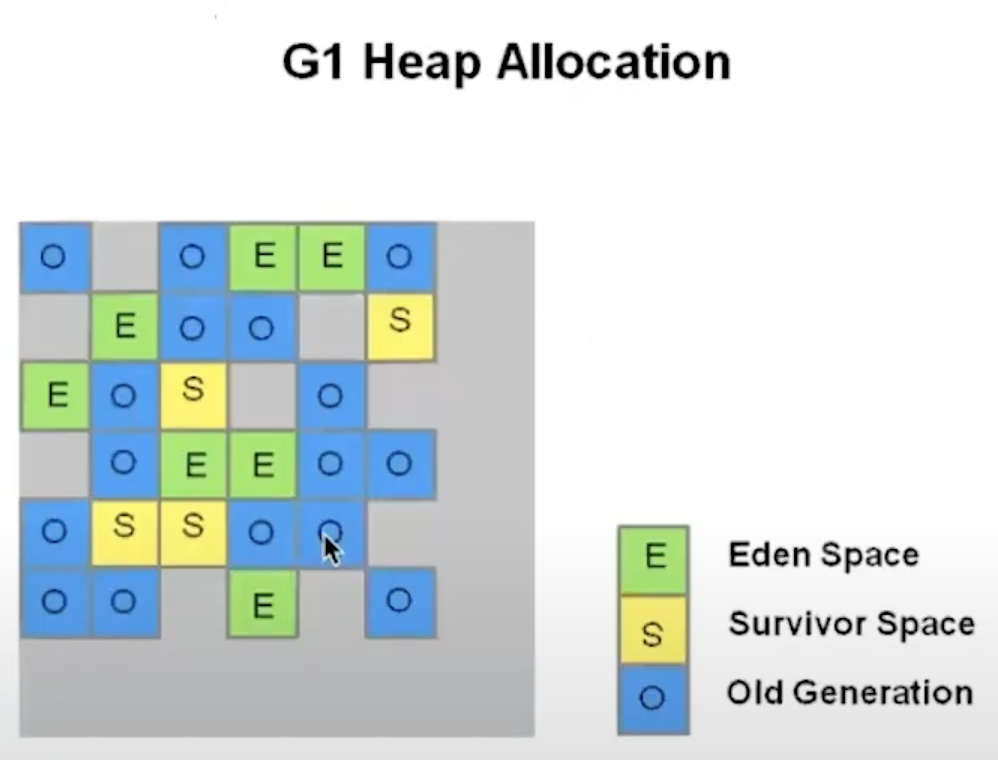 G1 Heap Allocation

O O E E O
E O O S
E O S O
O E E O O
O S S O O
O O E O

E Eden Space
S Survivor Space
O Old Generation